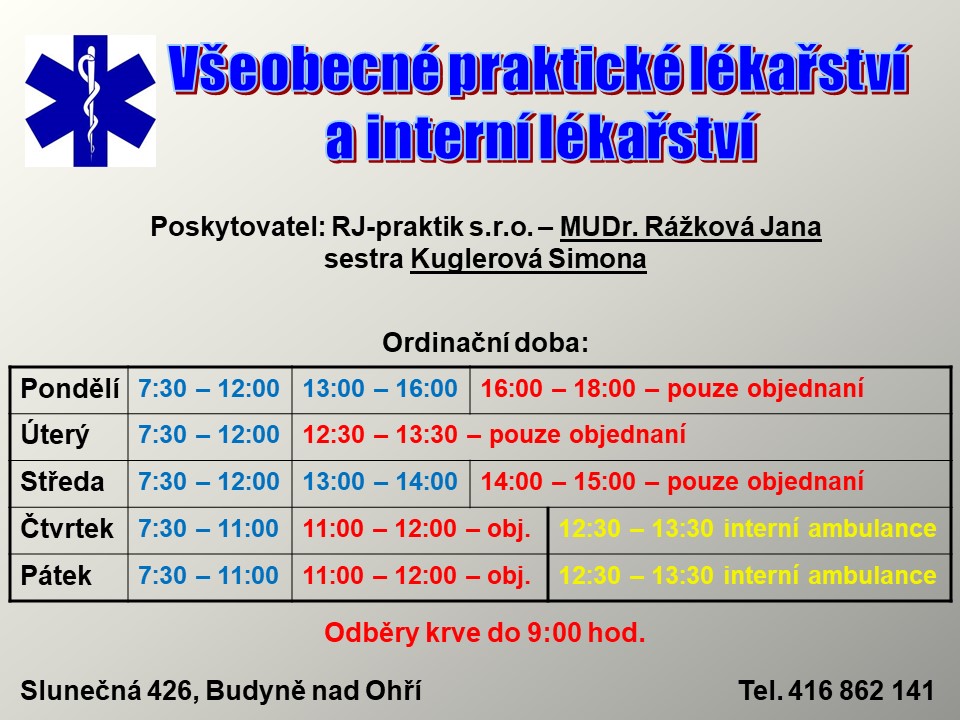 Všeobecné praktické lékařství a interní lékařství

Poskytovatel: RJ-praktik s.r.o. – MUDr. Rážková Jana
sestra Kuglerová Simona

Ordinační doba:

| Pondělí | 7:30 – 12:00 | 13:00 – 16:00 | 16:00 – 18:00 – pouze objednaní |
|---|---|---|---|
| Úterý | 7:30 – 12:00 | 12:30 – 13:30 – pouze objednaní | |
| Středa | 7:30 – 12:00 | 13:00 – 14:00 | 14:00 – 15:00 – pouze objednaní |
| Čtvrtek | 7:30 – 11:00 | 11:00 – 12:00 – obj. | 12:30 – 13:30 interní ambulance |
| Pátek | 7:30 – 11:00 | 11:00 – 12:00 – obj. | 12:30 – 13:30 interní ambulance |

Odběry krve do 9:00 hod.

Slunečná 426, Budyně nad Ohří

Tel. 416 862 141